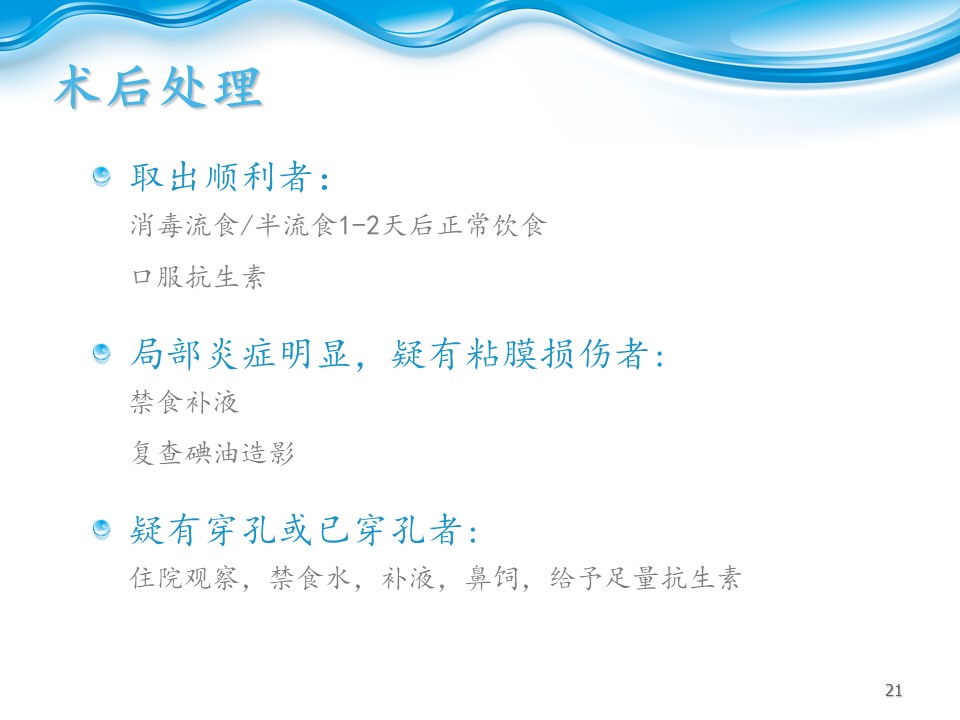 术后处理

取出顺利者：

消毒流食/半流食1-2天后正常饮食

口服抗生素

局部炎症明显，疑有粘膜损伤者：

禁食补液

复查碘油造影

疑有穿孔或已穿孔者：

住院观察，禁食水，补液，鼻饲，给予足量抗生素

21